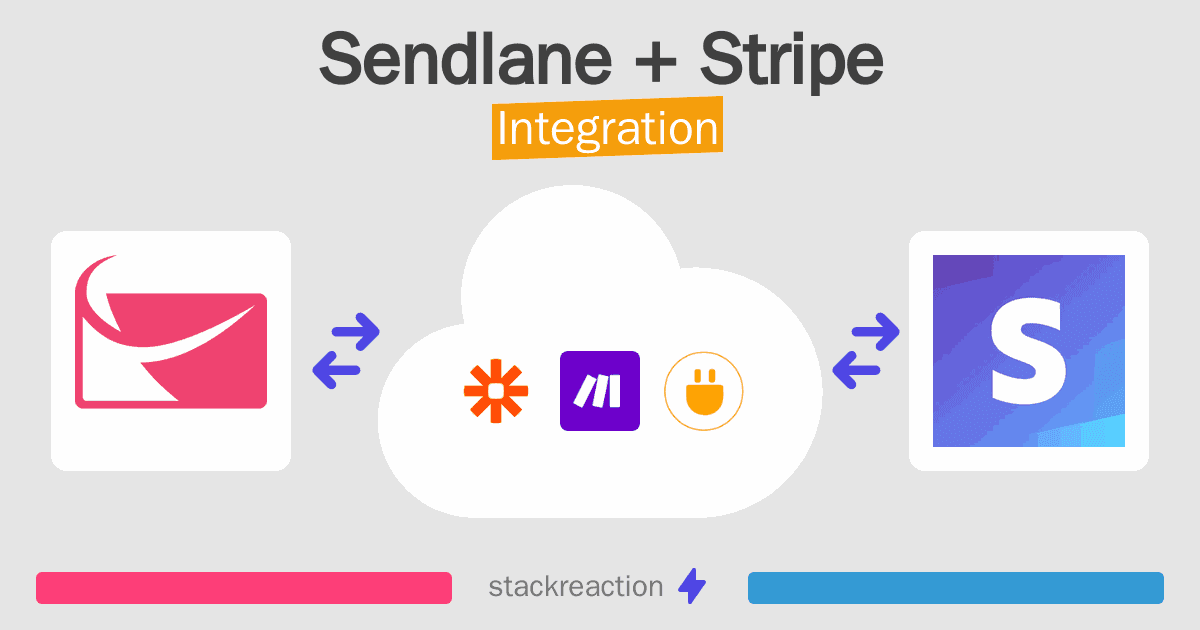 Sendlane + Stripe

Integration

S

stackreaction